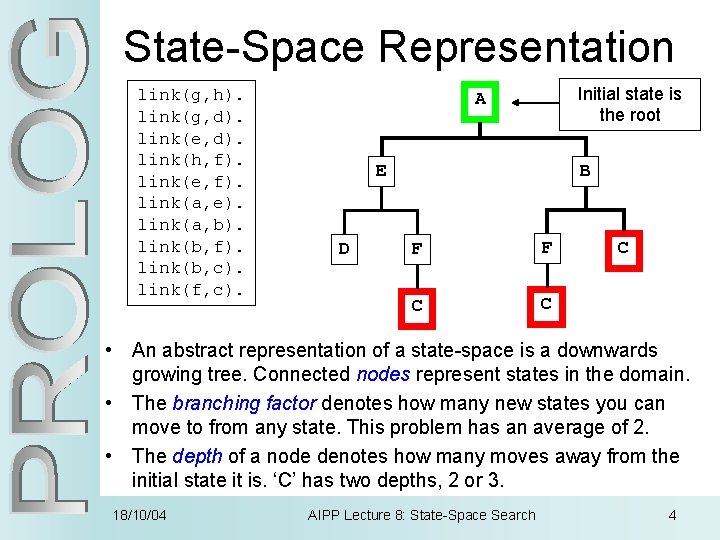 PROLOG

State-Space Representation

link(g,h).
link(g,d).
link(e,d).
link(h,f).
link(e,f).
link(a,e).
link(a,b).
link(b,f).
link(b,c).
link(f,c).

A
Initial state is the root
E
B
D
F
F
C
C
C

• An abstract representation of a state-space is a downwards growing tree. Connected nodes represent states in the domain.
• The branching factor denotes how many new states you can move to from any state. This problem has an average of 2.
• The depth of a node denotes how many moves away from the initial state it is. ‘C’ has two depths, 2 or 3.

18/10/04
AIPP Lecture 8: State-Space Search
4